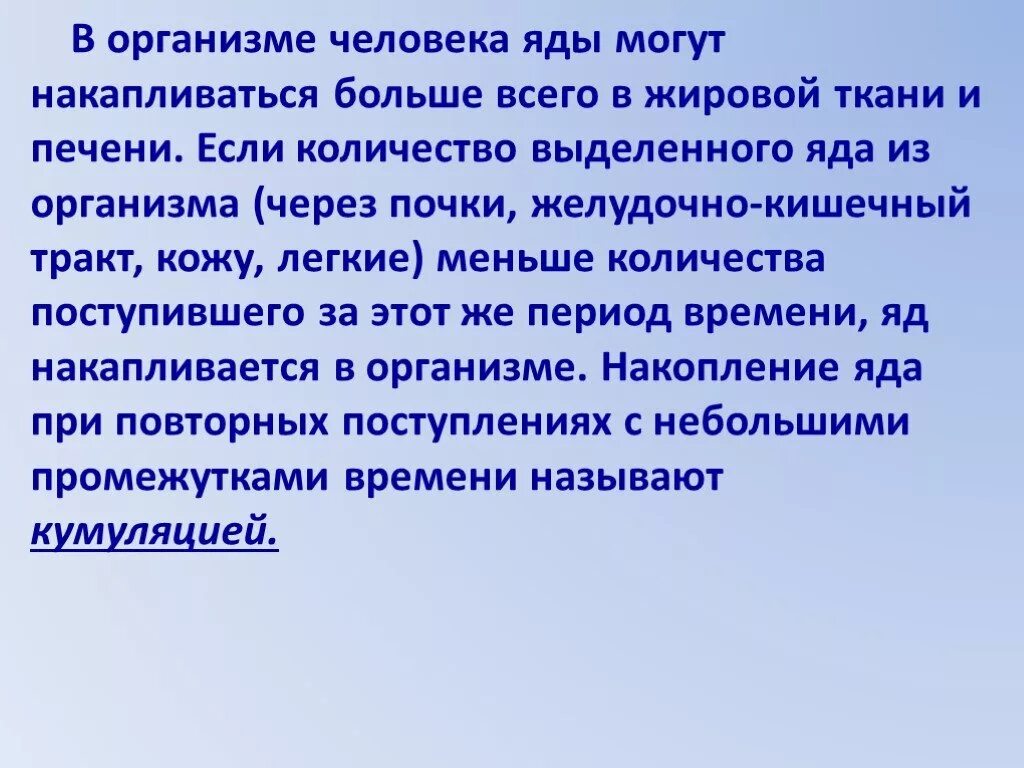 В организме человека яды могут накапливаться больше всего в жировой ткани и печени. Если количество выделенного яда из организма (через почки, желудочно-кишечный тракт, кожу, легкие) меньше количества поступившего за этот же период времени, яд накапливается в организме. Накопление яда при повторных поступлениях с небольшими промежутками времени называют кумуляцией.